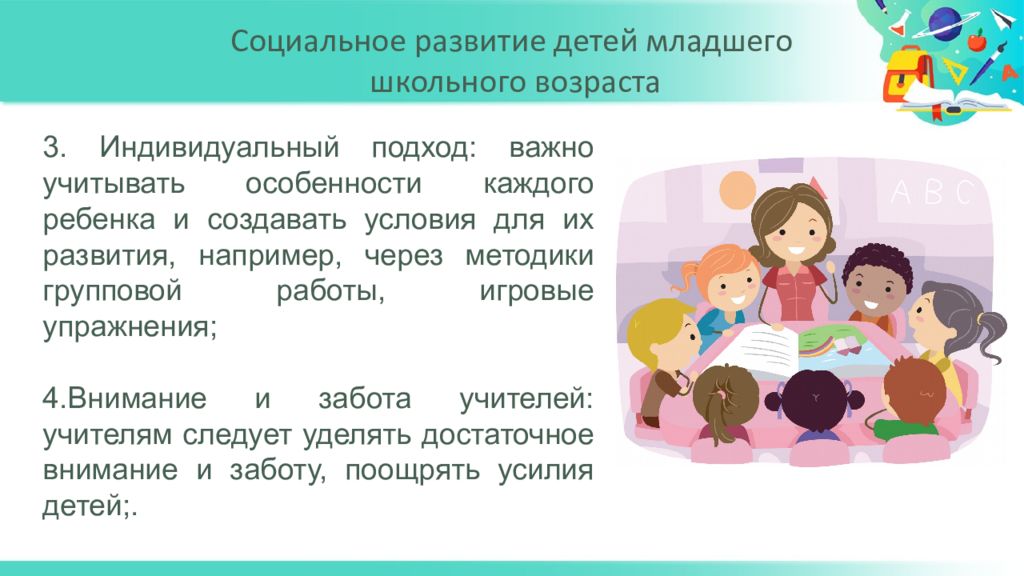 Социальное развитие детей младшего школьного возраста

3. Индивидуальный подход: важно учитывать особенности каждого ребенка и создавать условия для их развития, например, через методики групповой работы, игровые упражнения;

4.Внимание и забота учителей: учителям следует уделять достаточное внимание и заботу, поощрять усилия детей;.

A B C